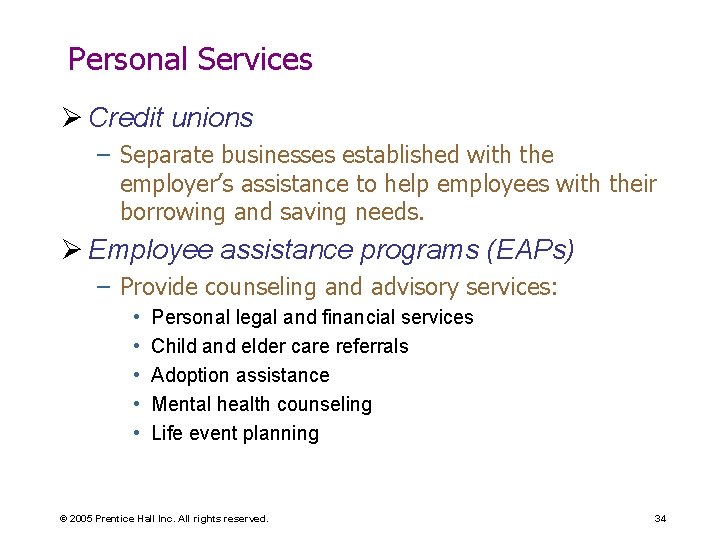 Personal Services

➢ Credit unions

– Separate businesses established with the employer's assistance to help employees with their borrowing and saving needs.

➢ Employee assistance programs (EAPs)

– Provide counseling and advisory services:

• Personal legal and financial services
• Child and elder care referrals
• Adoption assistance
• Mental health counseling
• Life event planning

© 2005 Prentice Hall Inc. All rights reserved.

34